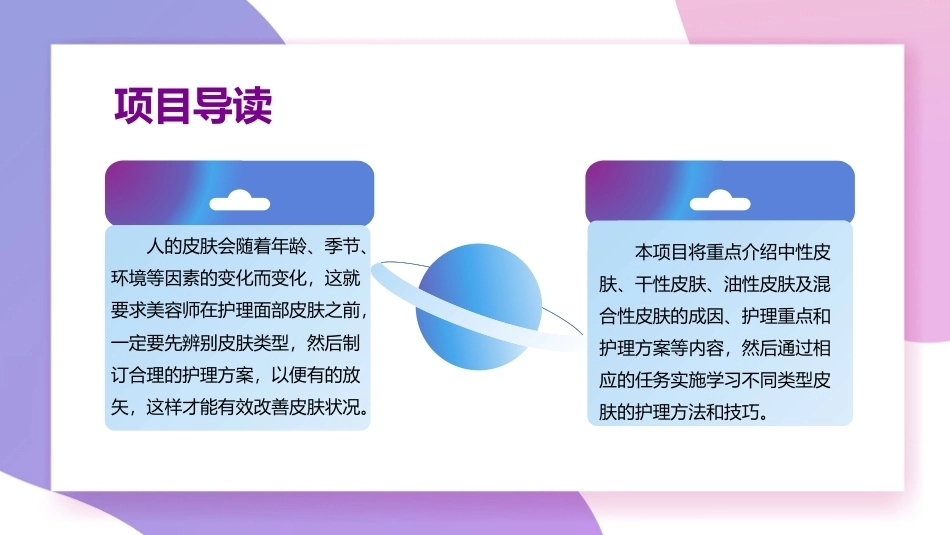 项目导读

人的皮肤会随着年龄、季节、环境等因素的变化而变化，这就要求美容师在护理面部皮肤之前，一定要先辨别皮肤类型，然后制订合理的护理方案，以便有的放矢，这样才能有效改善皮肤状况。

本项目将重点介绍中性皮肤、干性皮肤、油性皮肤及混合性皮肤的成因、护理重点和护理方案等内容，然后通过相应的任务实施学习不同类型皮肤的护理方法和技巧。